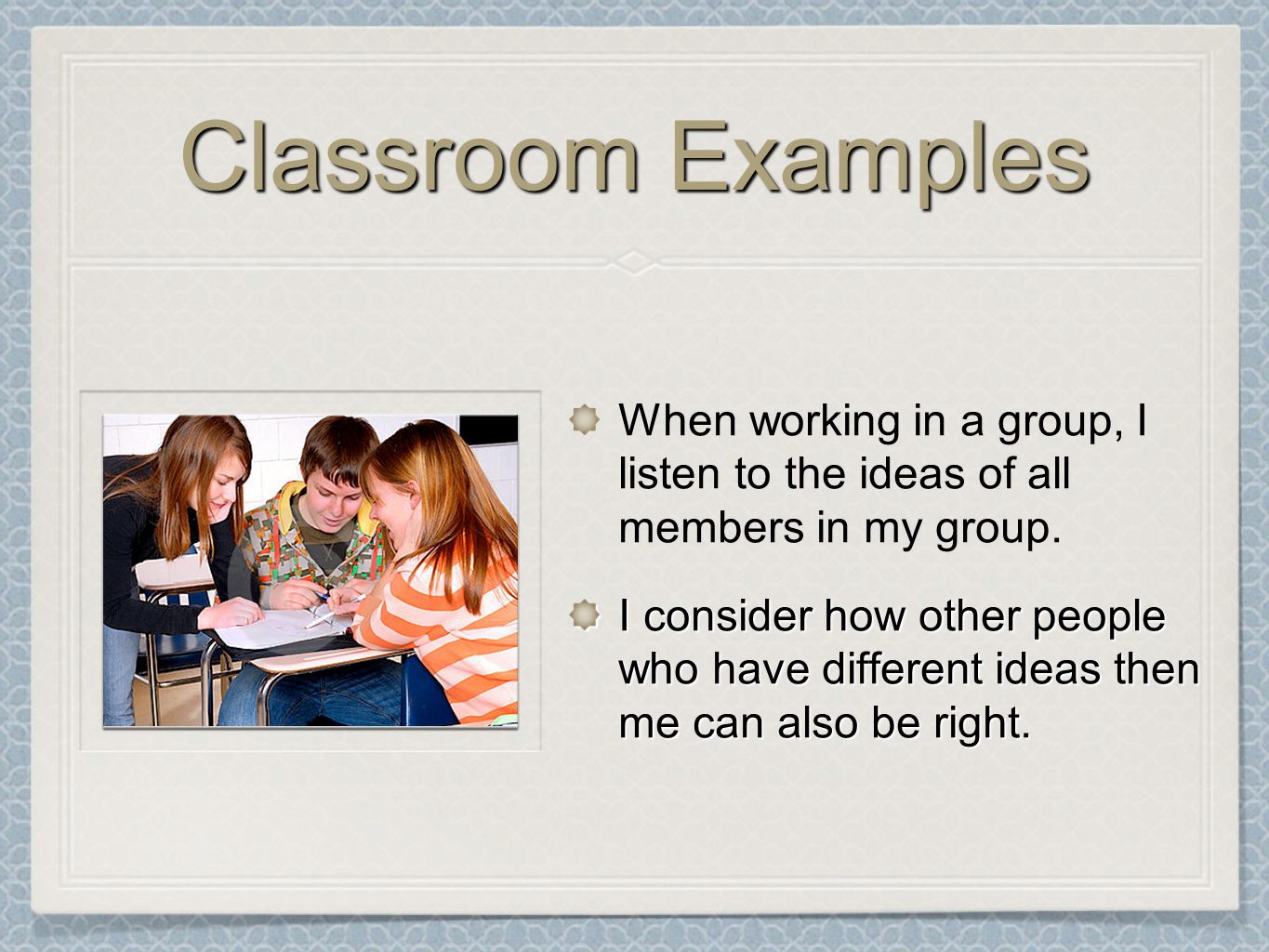 Classroom Examples

When working in a group, I listen to the ideas of all members in my group.

I consider how other people who have different ideas then me can also be right.